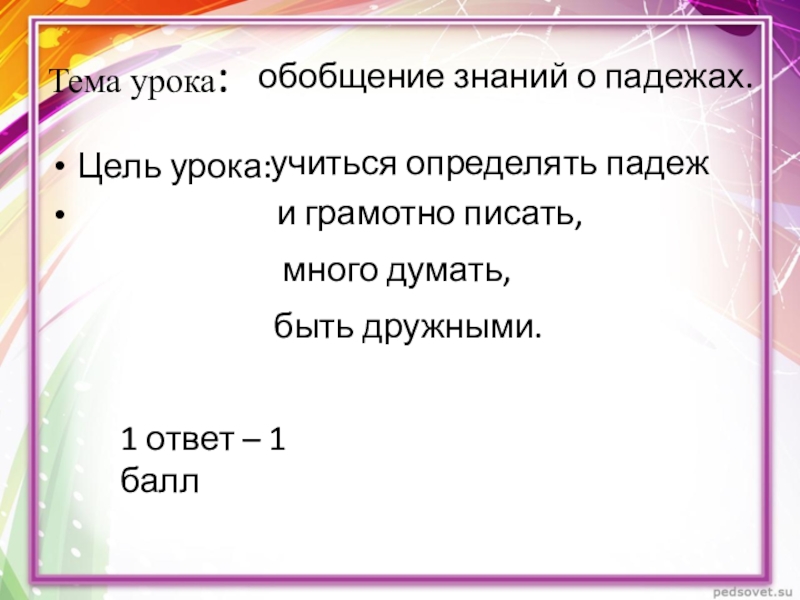 Тема урока: обобщение знаний о падежах.

• Цель урока: учиться определять падеж
• и грамотно писать,
много думать,
быть дружными.

1 ответ – 1 балл

pedsovet.su